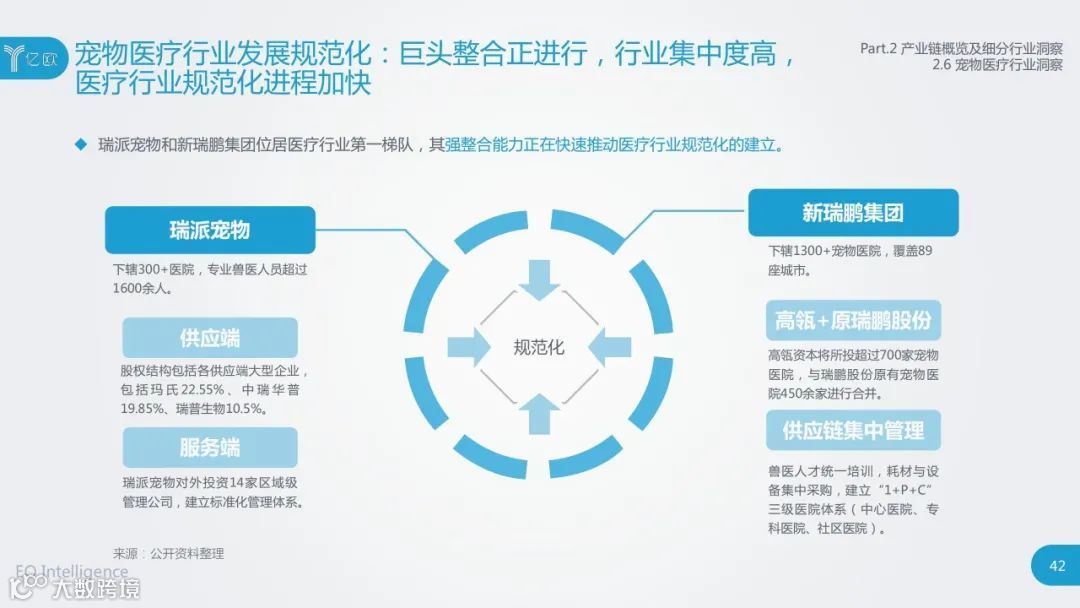 亿欧

宠物医疗行业发展规范化：巨头整合正进行，行业集中度高，医疗行业规范化进程加快

Part.2 产业链概览及细分行业洞察
2.6 宠物医疗行业洞察

◆ 瑞派宠物和新瑞鹏集团位居医疗行业第一梯队，其强整合能力正在快速推动医疗行业规范化的建立。

瑞派宠物

下辖300+医院，专业兽医人员超过1600余人。

供应端

股权结构包括各供应端大型企业，包括玛氏22.55%、中瑞华普19.85%、瑞普生物10.5%。

服务端

瑞派宠物对外投资14家区域级管理公司，建立标准化管理体系。

规范化

新瑞鹏集团

下辖1300+宠物医院，覆盖89座城市。

高瓴+原瑞鹏股份

高瓴资本将所投超过700家宠物医院，与瑞鹏股份原有宠物医院450余家进行合并。

供应链集中管理

兽医人才统一培训，耗材与设备集中采购，建立“1+P+C”三级医院体系（中心医院、专科医院、社区医院）。

来源：公开资料整理

EO Intelligence

大数跨境

42